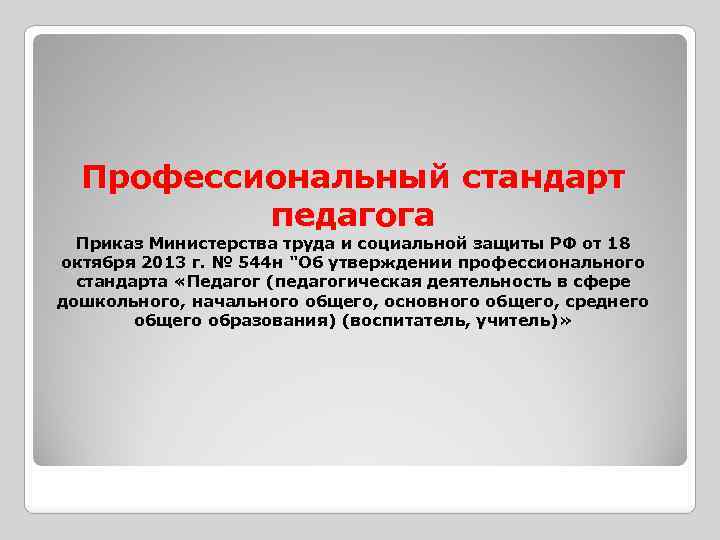 Профессиональный стандарт педагога

Приказ Министерства труда и социальной защиты РФ от 18 октября 2013 г. № 544н "Об утверждении профессионального стандарта «Педагог (педагогическая деятельность в сфере дошкольного, начального общего, основного общего, среднего общего образования) (воспитатель, учитель)»